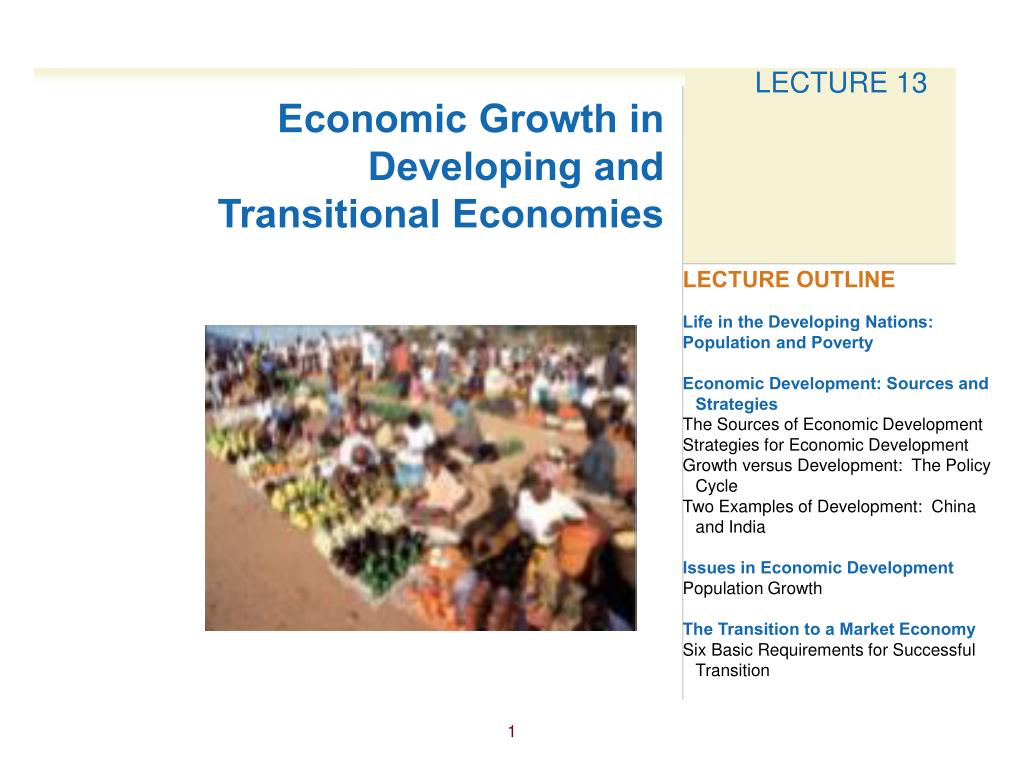 LECTURE 13

Economic Growth in Developing and Transitional Economies

LECTURE OUTLINE

Life in the Developing Nations: Population and Poverty

Economic Development: Sources and Strategies
The Sources of Economic Development
Strategies for Economic Development
Growth versus Development: The Policy Cycle
Two Examples of Development: China and India

Issues in Economic Development
Population Growth

The Transition to a Market Economy
Six Basic Requirements for Successful Transition

1